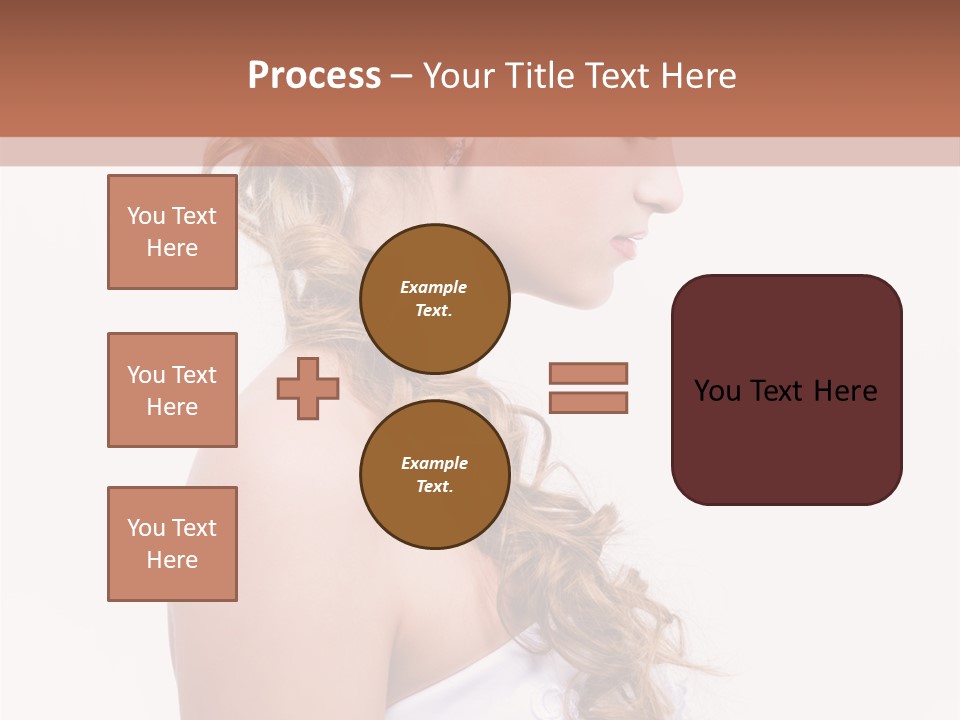 Process – Your Title Text Here

You Text Here

You Text Here

You Text Here

Example Text.

Example Text.

You Text Here